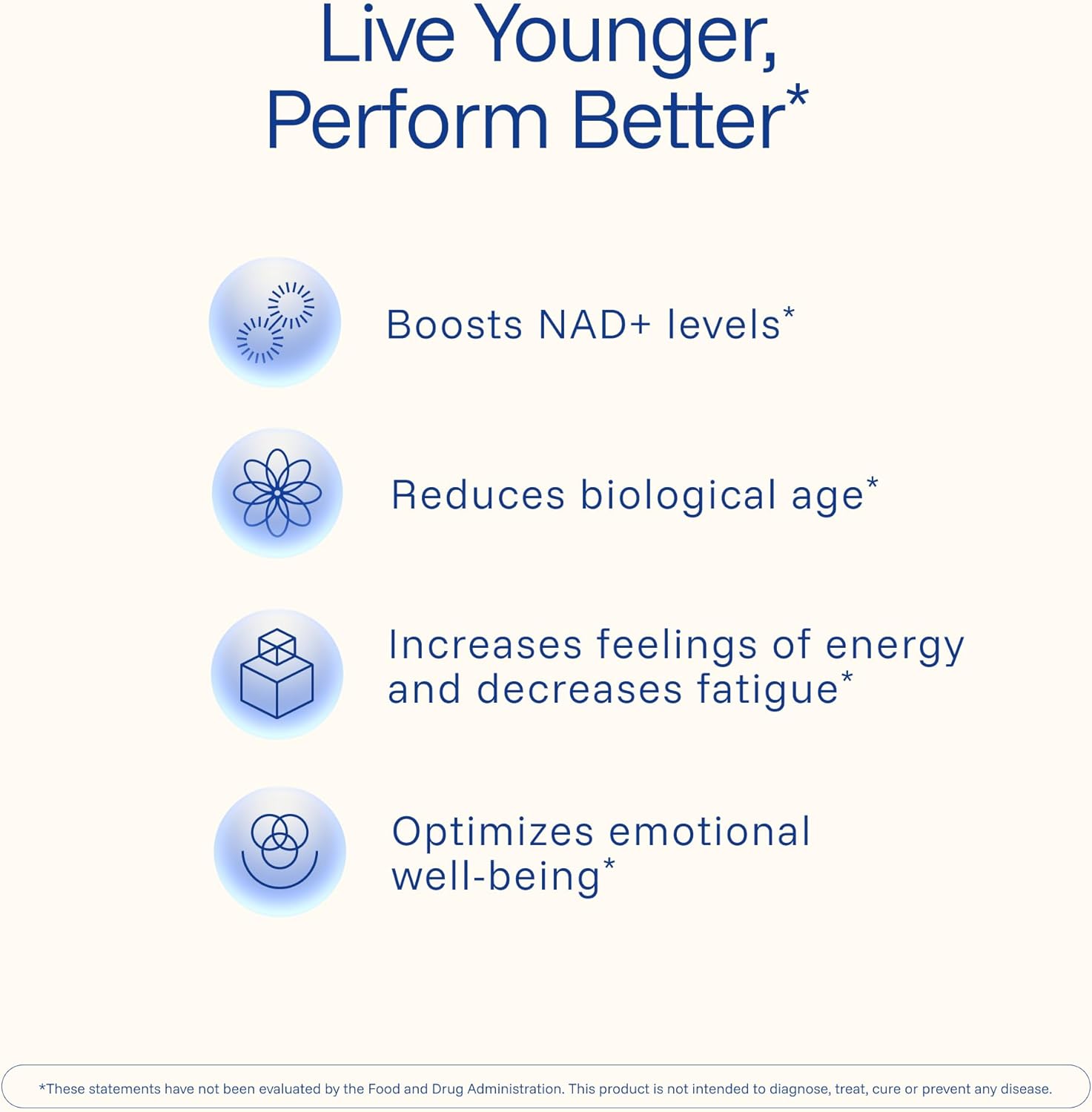 Live Younger, Perform Better*

Boosts NAD+ levels*

Reduces biological age*

Increases feelings of energy and decreases fatigue*

Optimizes emotional well-being*

*These statements have not been evaluated by the Food and Drug Administration. This product is not intended to diagnose, treat, cure or prevent any disease.